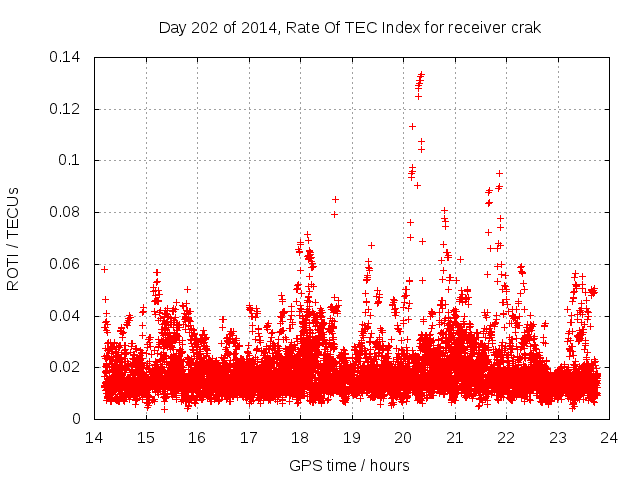 Day 202 of 2014, Rate Of TEC Index for receiver crak

ROTI / TECUs

0.14
0.12
0.1
0.08
0.06
0.04
0.02
0

14 15 16 17 18 19 20 21 22 23 24

GPS time / hours